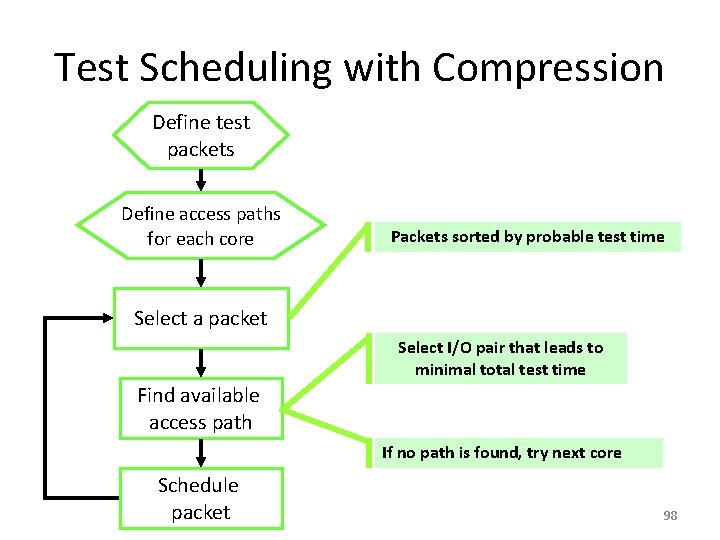 Test Scheduling with Compression

Define test packets

Define access paths for each core

Select a packet

Find available access path

Schedule packet

Packets sorted by probable test time

Select I/O pair that leads to minimal total test time

If no path is found, try next core

98